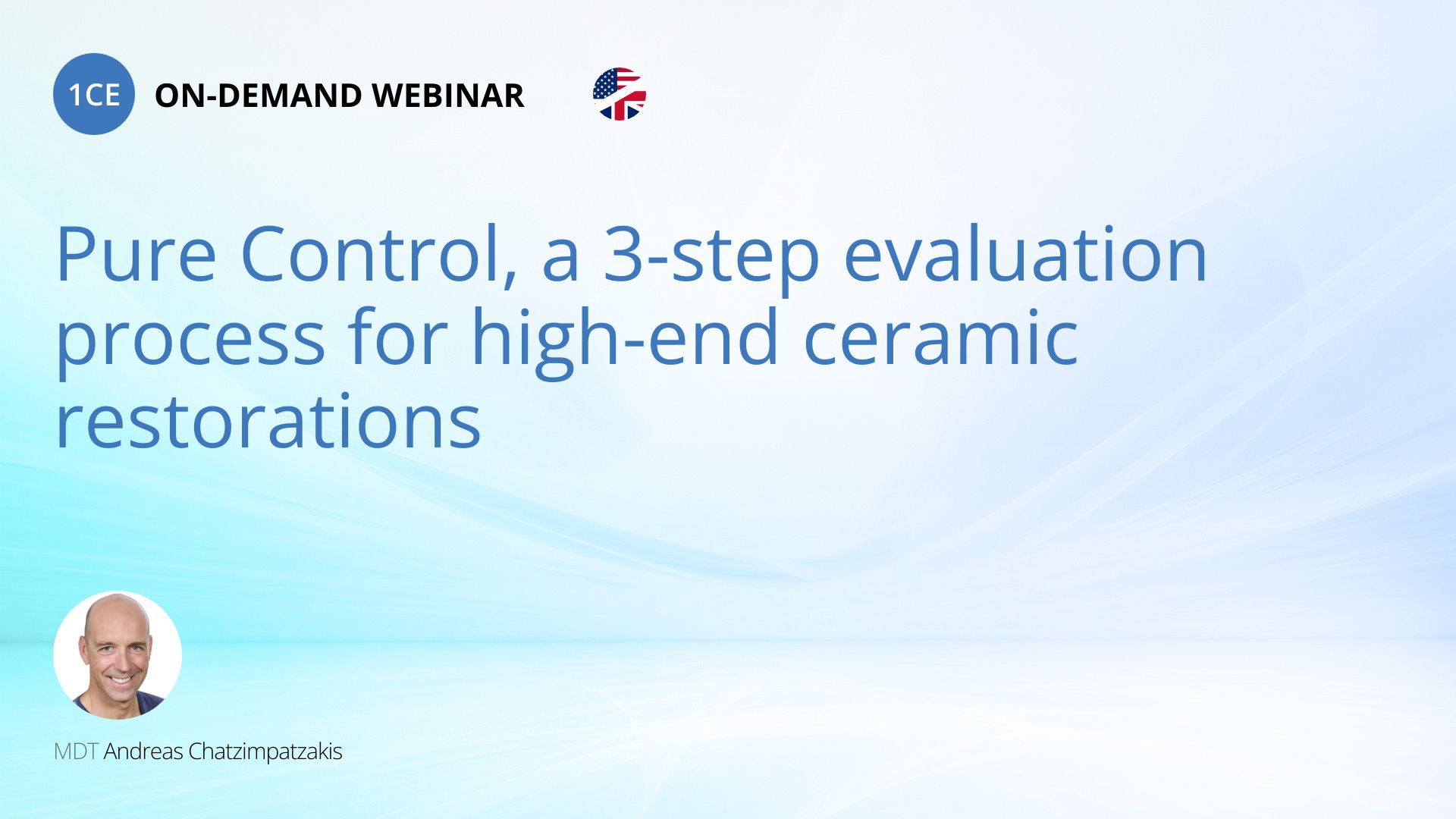 1CE ON-DEMAND WEBINAR

Pure Control, a 3-step evaluation process for high-end ceramic restorations

MDT Andreas Chatzimpatzakis